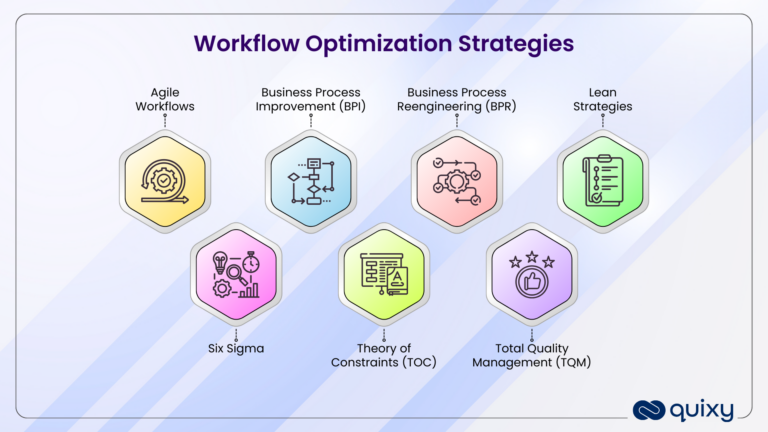 Workflow Optimization Strategies

Agile Workflows

Business Process Improvement (BPI)

Business Process Reengineering (BPR)

Lean Strategies

Six Sigma

Theory of Constraints (TOC)

Total Quality Management (TQM)

quixy